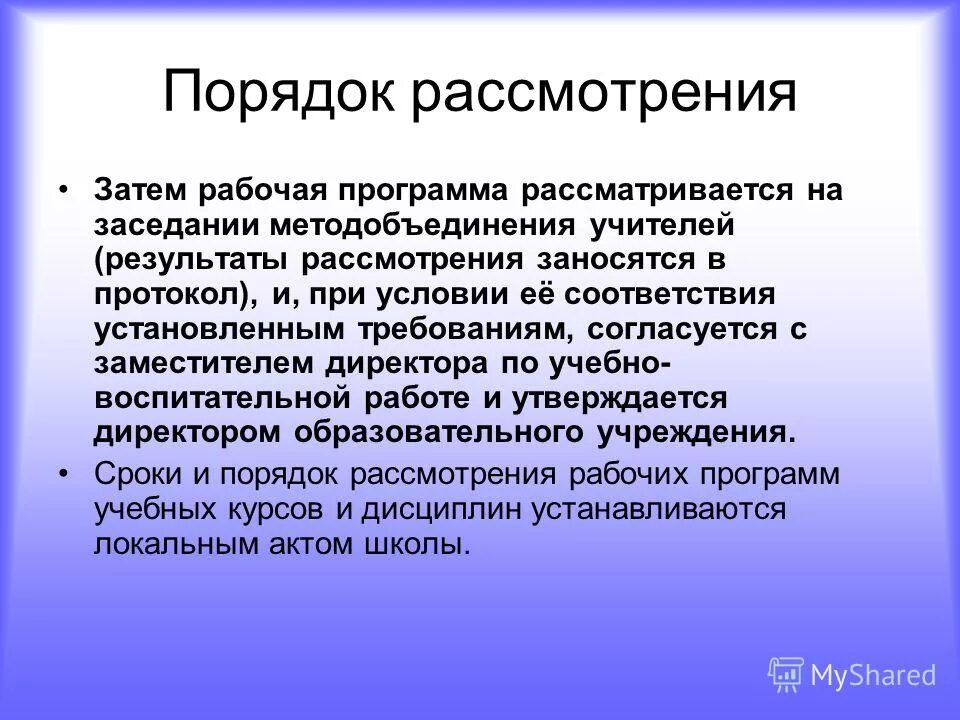 Порядок рассмотрения

• Затем рабочая программа рассматривается на заседании методобъединения учителей (результаты рассмотрения заносятся в протокол), и, при условии её соответствия установленным требованиям, согласуется с заместителем директора по учебно-воспитательной работе и утверждается директором образовательного учреждения.

• Сроки и порядок рассмотрения рабочих программ учебных курсов и дисциплин устанавливаются локальным актом школы.

MyShared